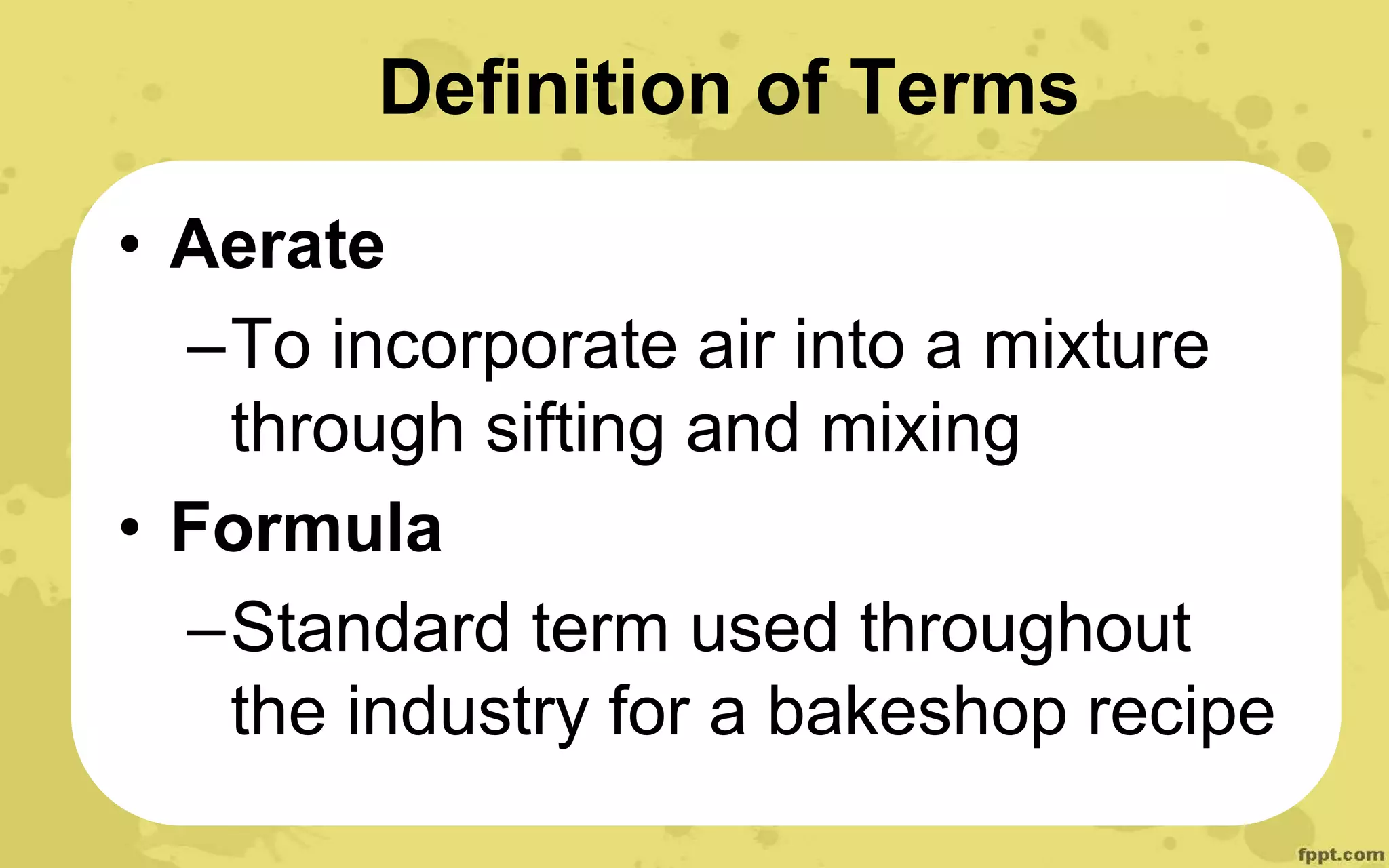 Definition of Terms

• Aerate

– To incorporate air into a mixture through sifting and mixing

• Formula

– Standard term used throughout the industry for a bakeshop recipe

fppt.com